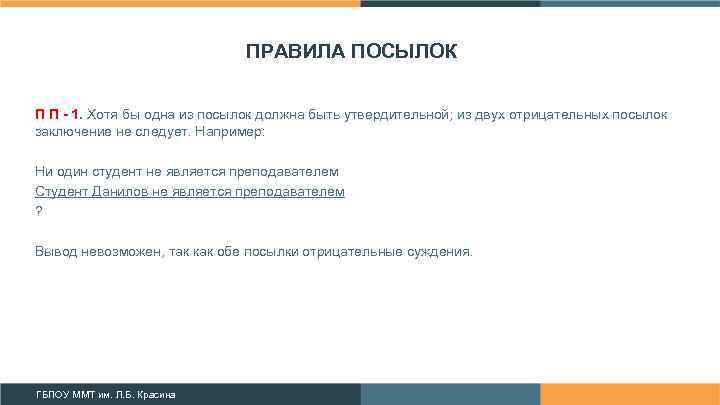 ПРАВИЛА ПОСЫЛОК

П П - 1. Хотя бы одна из посылок должна быть утвердительной; из двух отрицательных посылок заключение не следует. Например:

Ни один студент не является преподавателем
Студент Данилов не является преподавателем
?

Вывод невозможен, так как обе посылки отрицательные суждения.

ГБПОУ ММТ им. Л.Б. Красина